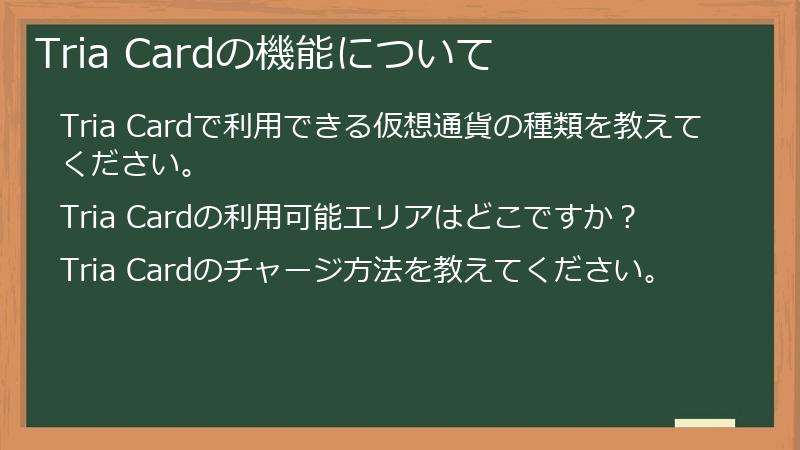 Tria Cardの機能について

Tria Cardで利用できる仮想通貨の種類を教えてください。

Tria Cardの利用可能エリアはどこですか？

Tria Cardのチャージ方法を教えてください。